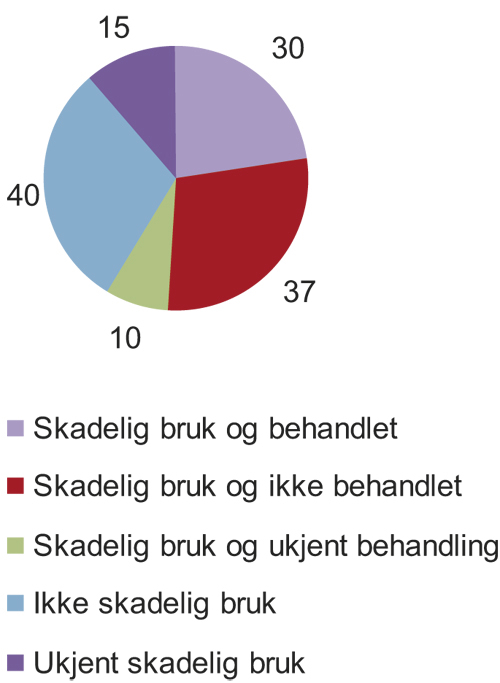 15
30
40
37
10

Skadelig bruk og behandlet
Skadelig bruk og ikke behandlet
Skadelig bruk og ukjent behandling
Ikke skadelig bruk
Ukjent skadelig bruk